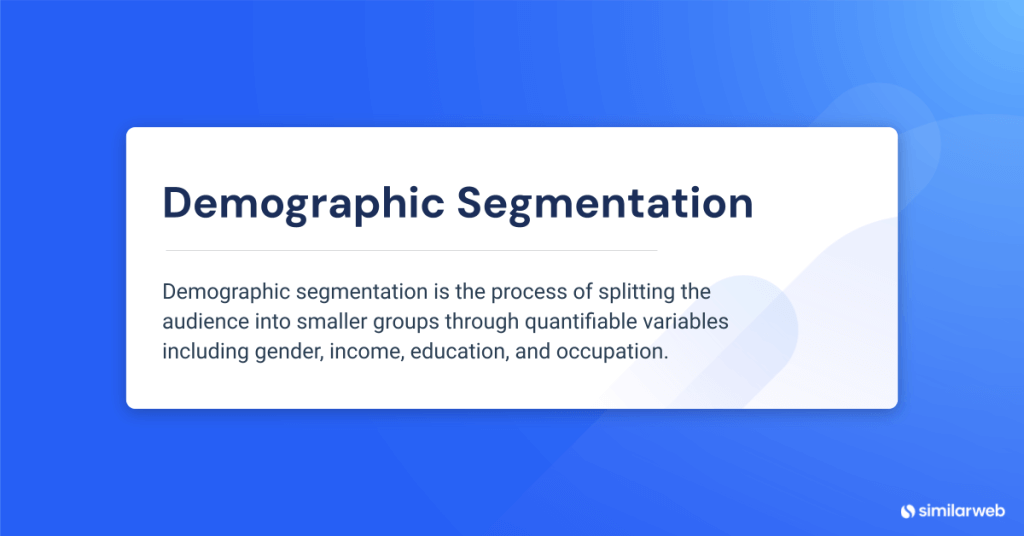 Demographic Segmentation

Demographic segmentation is the process of splitting the audience into smaller groups through quantifiable variables including gender, income, education, and occupation.

similarweb